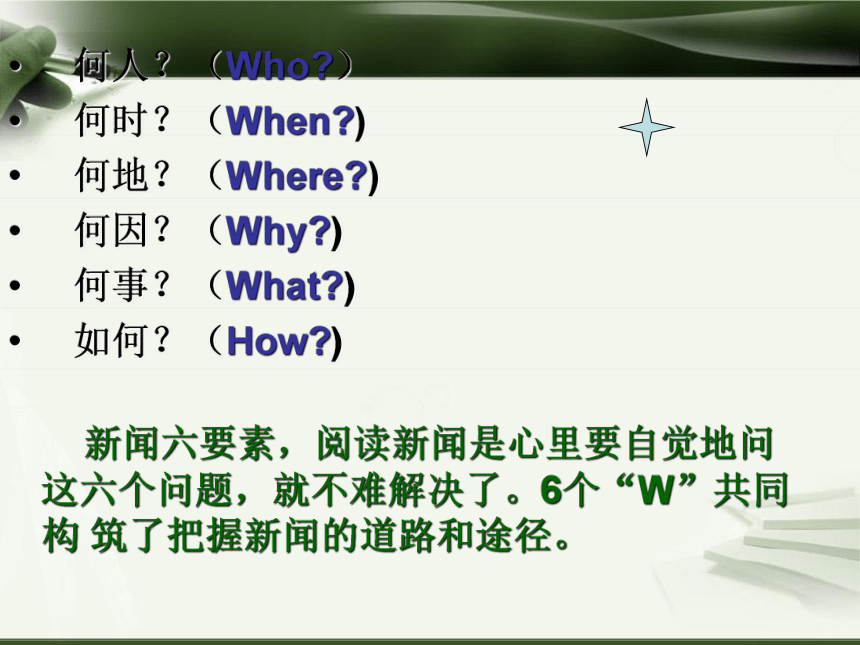 • 何人？（Who?）
• 何时？（When?)
• 何地？（Where?)
• 何因？（Why?)
• 何事？（What?)
• 如何？（How?)

新闻六要素，阅读新闻是心里要自觉地问这六个问题，就不难解决了。6个“W”共同构 筑了把握新闻的道路和途径。